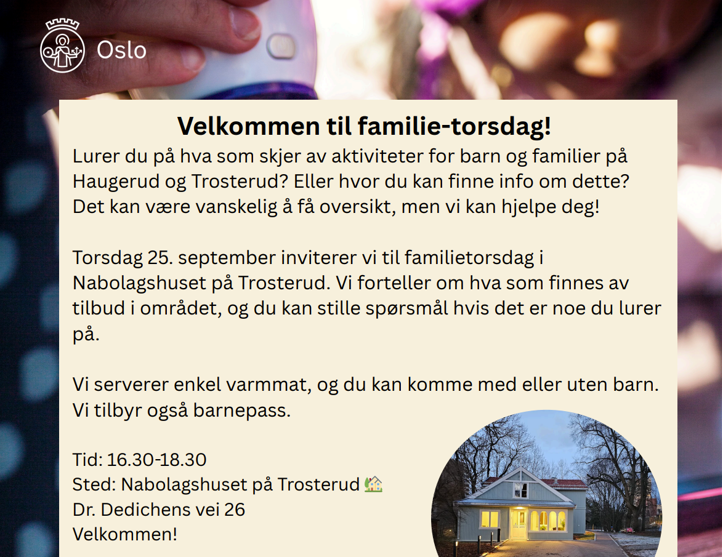 Oslo

Velkommen til familie-torsdag!

Lurer du på hva som skjer av aktiviteter for barn og familier på Haugerud og Trosterud? Eller hvor du kan finne info om dette? Det kan være vanskelig å få oversikt, men vi kan hjelpe deg!

Torsdag 25. september inviterer vi til familietorsdag i Nabolagshuset på Trosterud. Vi forteller om hva som finnes av tilbud i området, og du kan stille spørsmål hvis det er noe du lurer på.

Vi serverer enkel varmmat, og du kan komme med eller uten barn. Vi tilbyr også barnepass.

Tid: 16.30-18.30
Sted: Nabolagshuset på Trosterud 🏡
Dr. Dedichens vei 26
Velkommen!